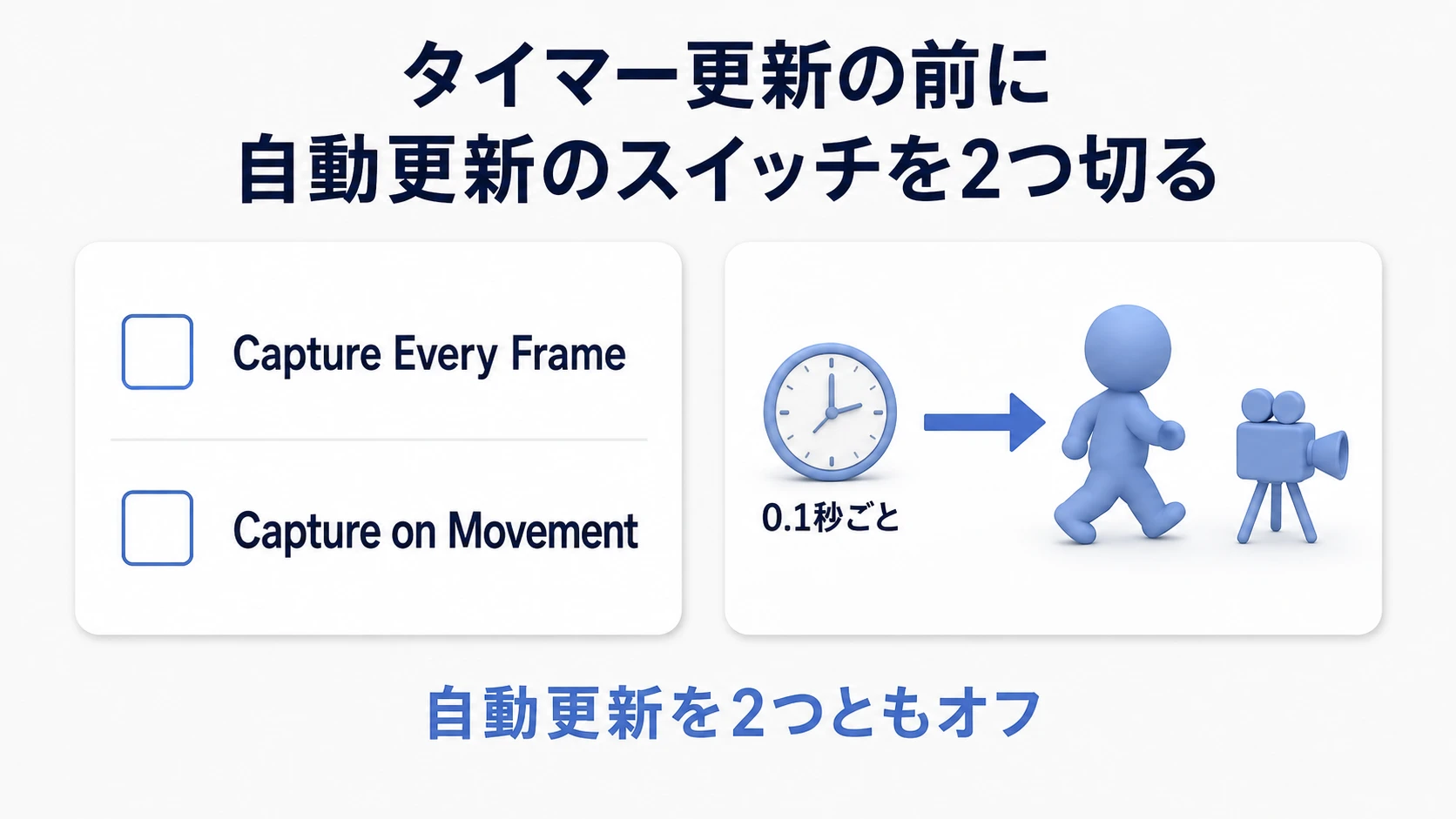 タイマー更新の前に
自動更新のスイッチを2つ切る

Capture Every Frame

Capture on Movement

0.1秒ごと

自動更新を2つともオフ